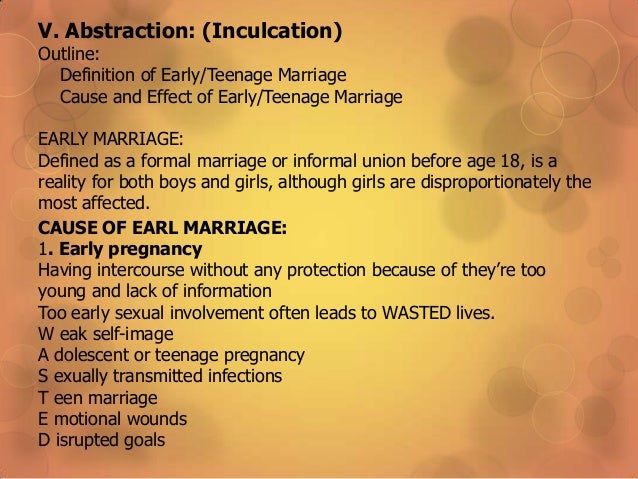 V. Abstraction: (Inculcation)
Outline:
Definition of Early/Teenage Marriage
Cause and Effect of Early/Teenage Marriage

EARLY MARRIAGE:
Defined as a formal marriage or informal union before age 18, is a reality for both boys and girls, although girls are disproportionately the most affected.

CAUSE OF EARL MARRIAGE:
1. Early pregnancy
Having intercourse without any protection because of they're too young and lack of information
Too early sexual involvement often leads to WASTED lives.
W eak self-image
A dolescent or teenage pregnancy
S exually transmitted infections
T een marriage
E motional wounds
D isrupted goals